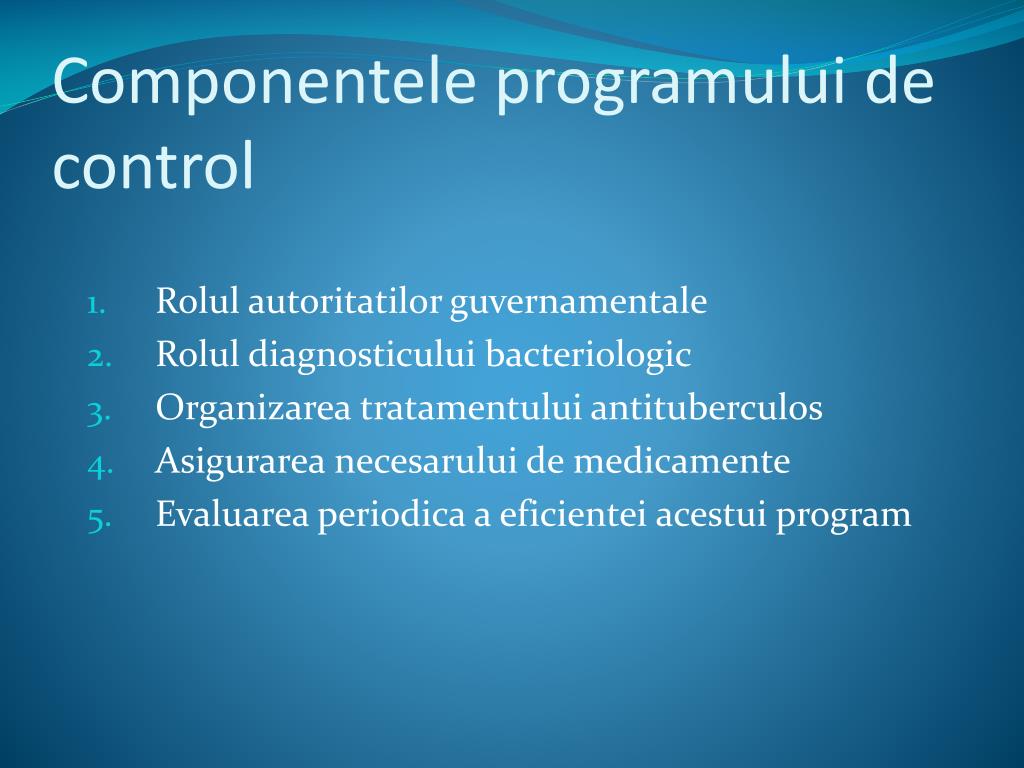 Componentele programului de control

1. Rolul autoritatilor guvernamentale
2. Rolul diagnosticului bacteriologic
3. Organizarea tratamentului antituberculos
4. Asigurarea necesarului de medicamente
5. Evaluarea periodica a eficientei acestui program